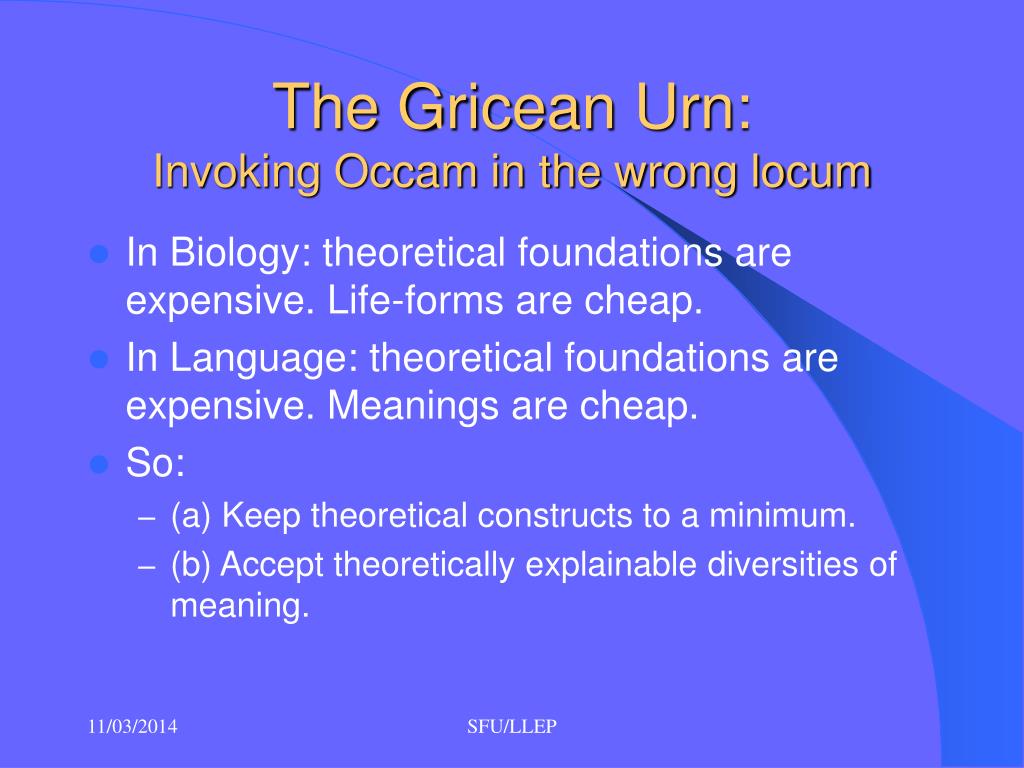 The Gricean Urn:
Invoking Occam in the wrong locum

In Biology: theoretical foundations are expensive. Life-forms are cheap.

In Language: theoretical foundations are expensive. Meanings are cheap.

So:

– (a) Keep theoretical constructs to a minimum.

– (b) Accept theoretically explainable diversities of meaning.

11/03/2014

SFU/LLEP